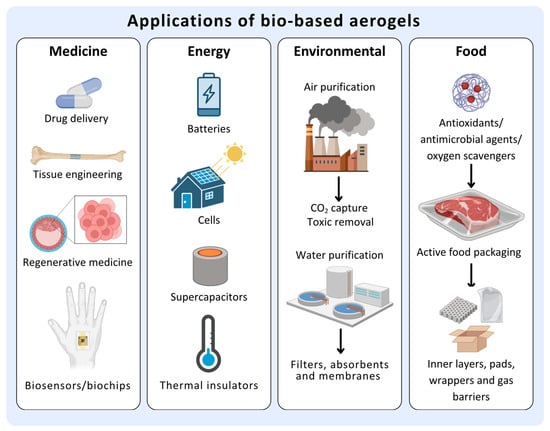 Applications of bio-based aerogels

Medicine

Drug delivery

Tissue engineering

Regenerative medicine

Biosensors/biochips

Energy

Batteries

Cells

Supercapacitors

Thermal insulators

Environmental

Air purification

$CO_2$ capture
Toxic removal

Water purification

Filters, absorbents and membranes

Food

Antioxidants/ antimicrobial agents/ oxygen scavengers

Active food packaging

Inner layers, pads, wrappers and gas barriers